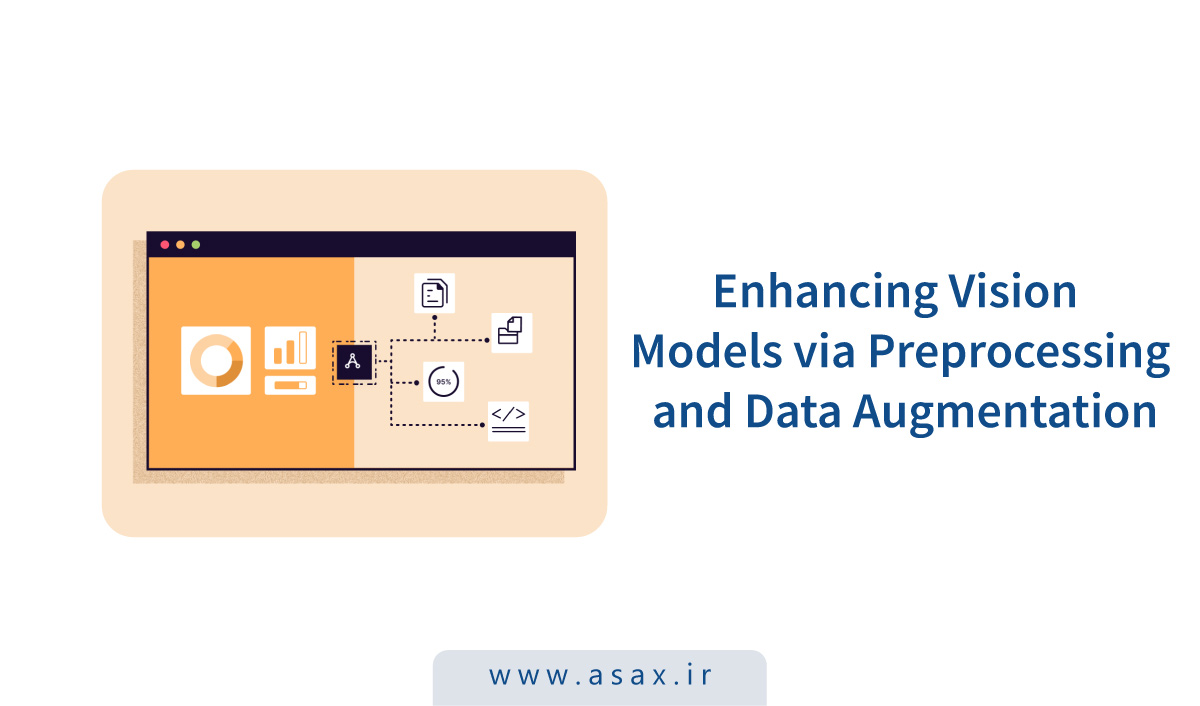 95%

</>

Enhancing Vision Models via Preprocessing and Data Augmentation

www.asax.ir